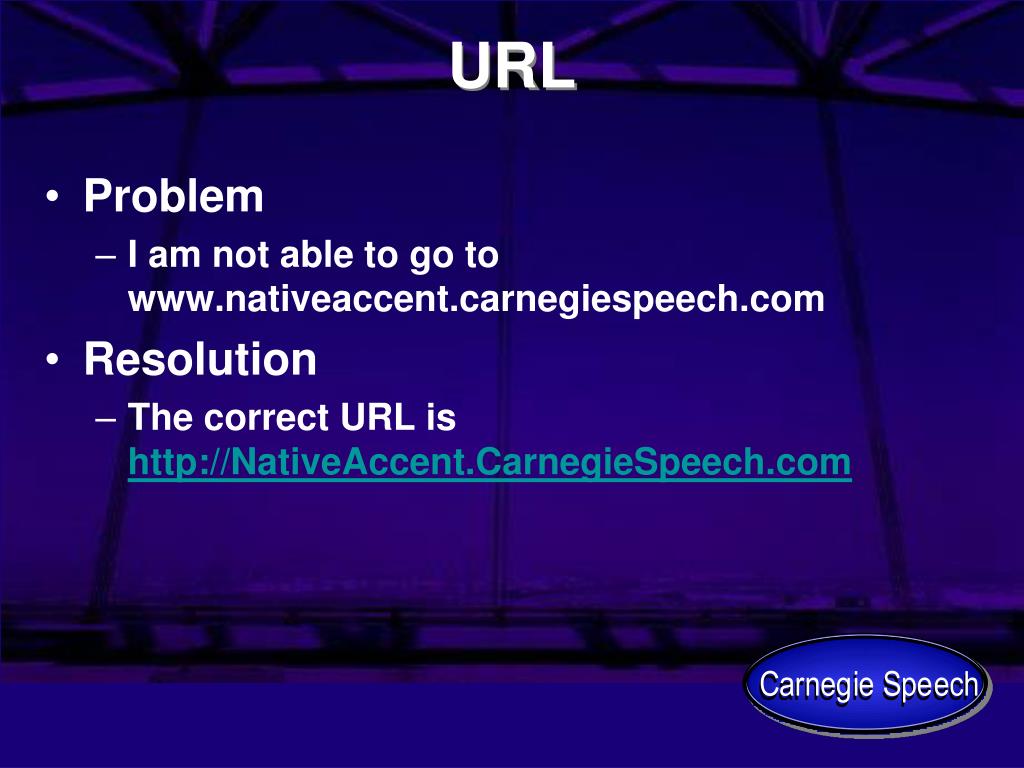 URL

• Problem
– I am not able to go to www.nativeaccent.carnegiespeech.com

• Resolution
– The correct URL is http://NativeAccent.CarnegieSpeech.com

Carnegie Speech